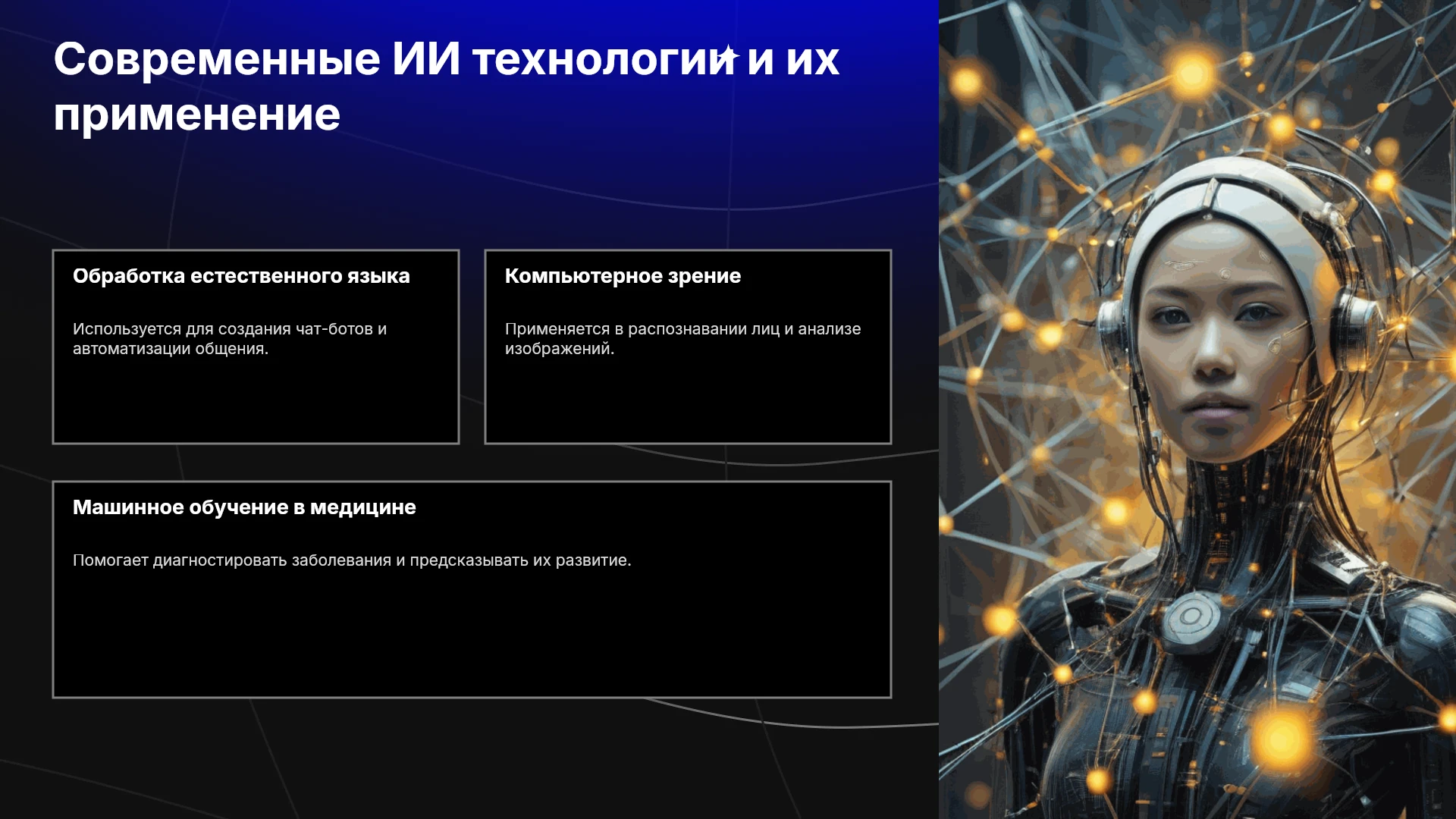 Современные ИИ технологии и их применение

Обработка естественного языка

Используется для создания чат-ботов и автоматизации общения.

Компьютерное зрение

Применяется в распознавании лиц и анализе изображений.

Машинное обучение в медицине

Помогает диагностировать заболевания и предсказывать их развитие.